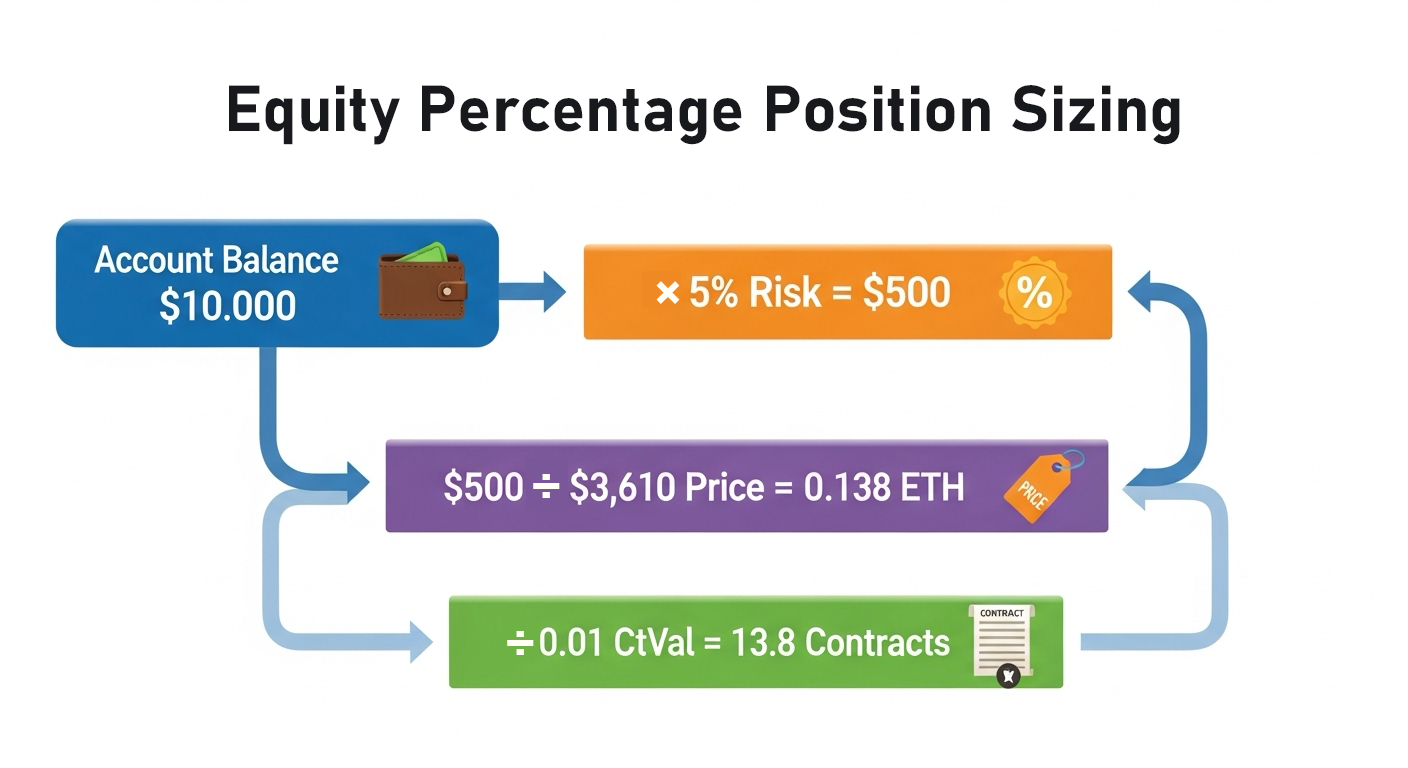 Equity Percentage Position Sizing

Account Balance
$10.000

× 5% Risk = $500

%

$500 ÷ $3,610 Price = 0.138 ETH

PRICE

÷ 0.01 CtVal = 13.8 Contracts

CONTRACT